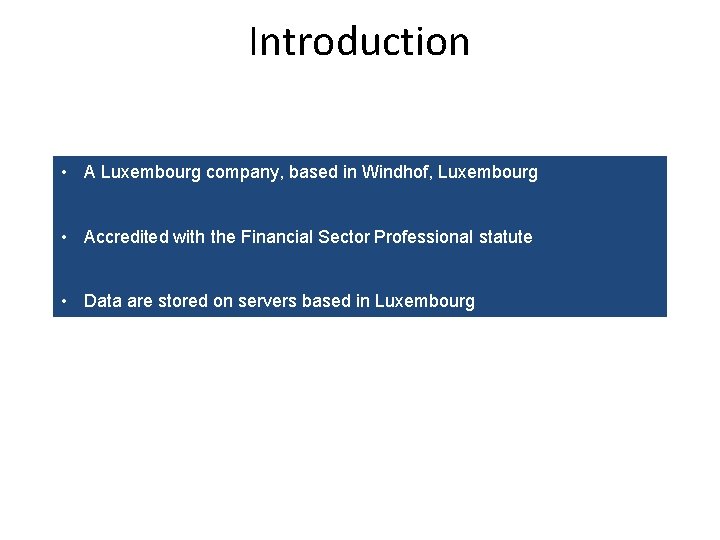 Introduction

• A Luxembourg company, based in Windhof, Luxembourg

• Accredited with the Financial Sector Professional statute

• Data are stored on servers based in Luxembourg